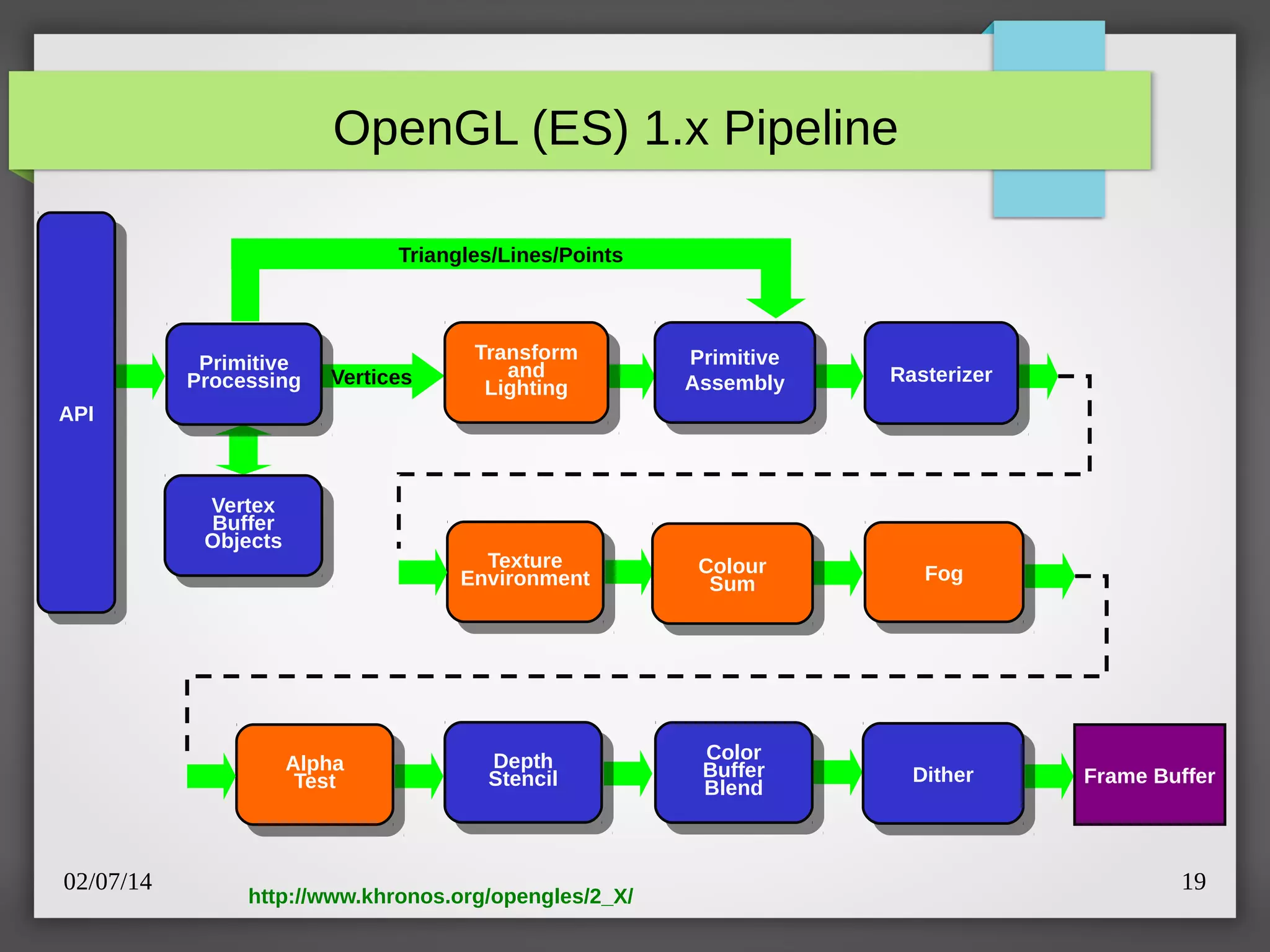 OpenGL (ES) 1.x Pipeline

API

Triangles/Lines/Points

Primitive Processing

Vertices

Transform and Lighting

Primitive Assembly

Rasterizer

Vertex Buffer Objects

Texture Environment

Colour Sum

Fog

Alpha Test

Depth Stencil

Color Buffer Blend

Dither

Frame Buffer

02/07/14

http://www.khronos.org/opengles/2_X/

19